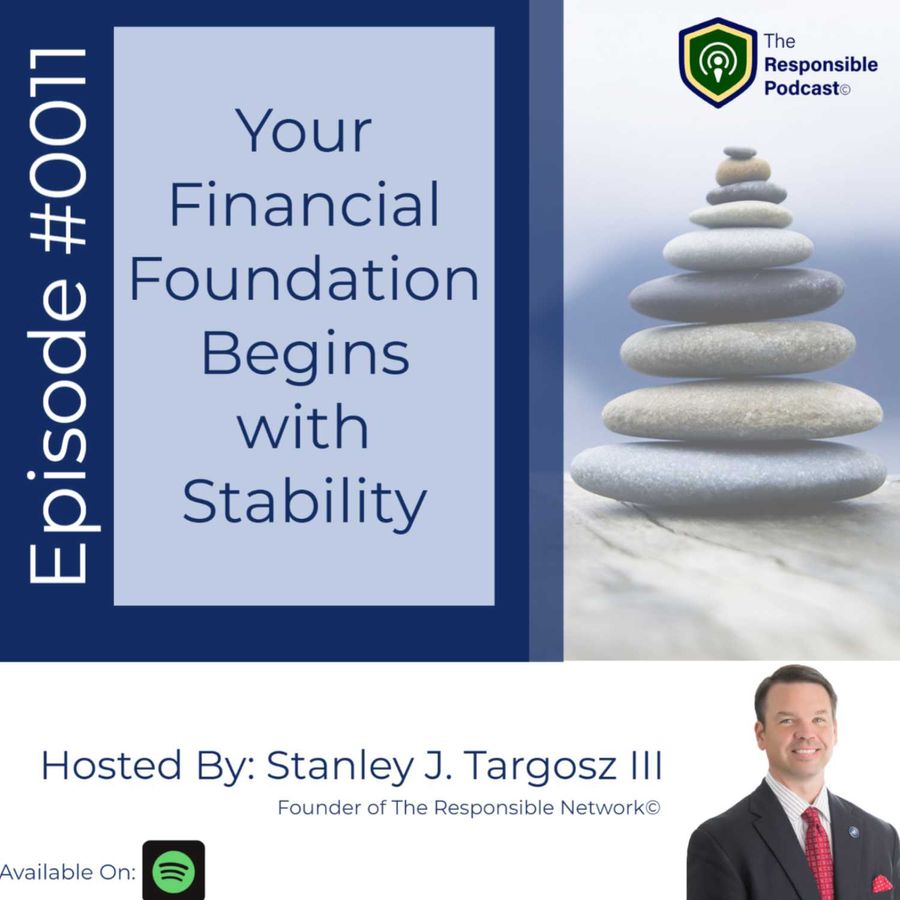 Episode #0011

Your Financial Foundation Begins with Stability

The Responsible Podcast©

Hosted By: Stanley J. Targosz III

Founder of The Responsible Network©

Available On: